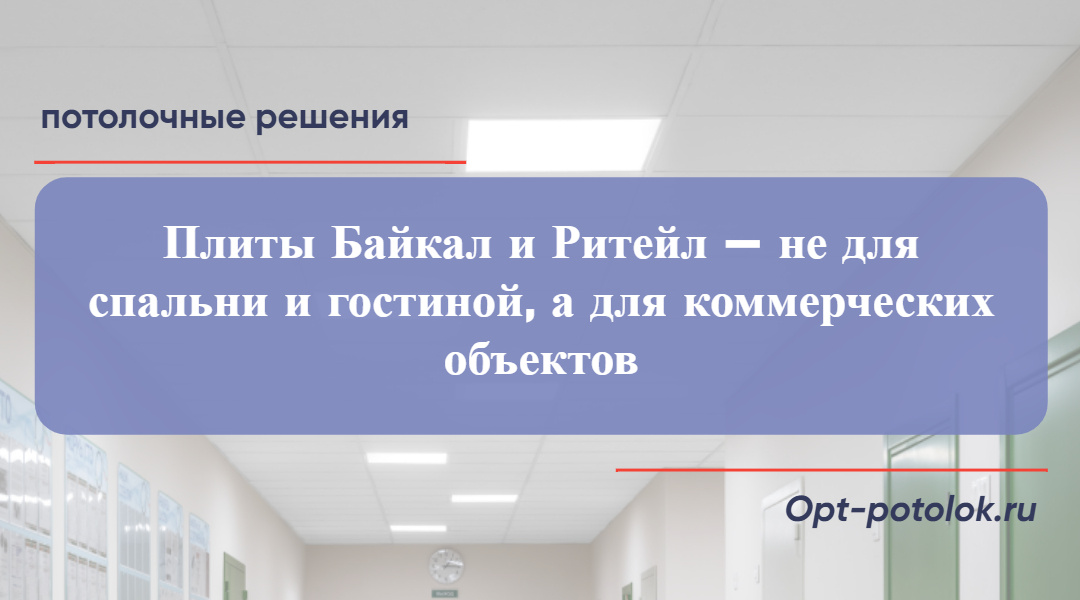 потолочные решения

Плиты Байкал и Ритейл — не для спальни и гостиной, а для коммерческих объектов

Opt-potolok.ru